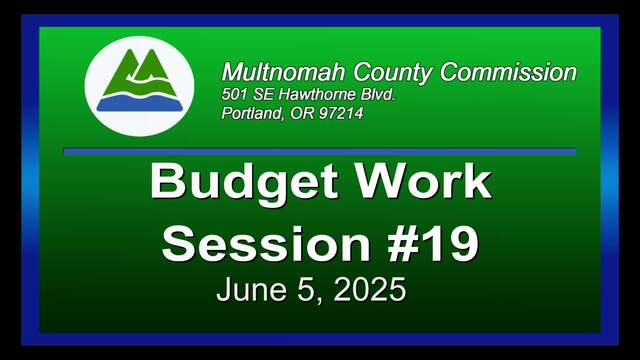 Multnomah County Commission
501 SE Hawthorne Blvd.
Portland, OR 97214

Budget Work
Session #19
June 5, 2025